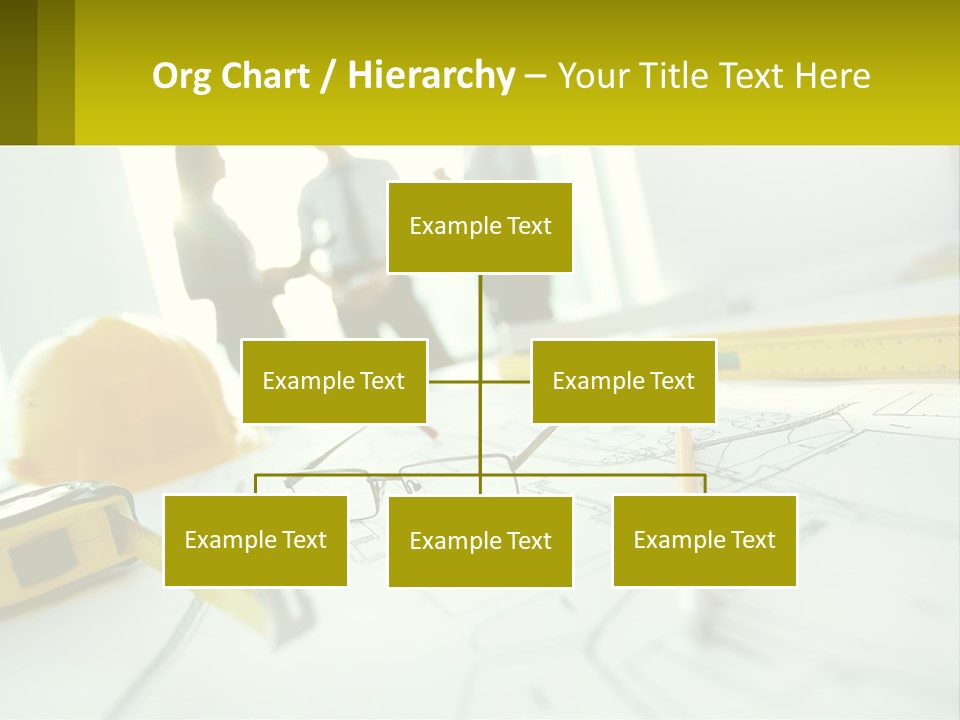 Org Chart / Hierarchy – Your Title Text Here

Example Text

Example Text

Example Text

Example Text

Example Text

Example Text